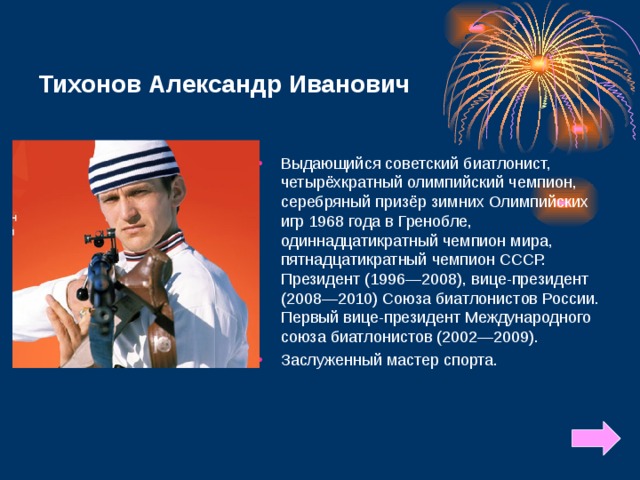 Тихонов Александр Иванович

Выдающийся советский биатлонист, четырёхкратный олимпийский чемпион, серебряный призёр зимних Олимпийских игр 1968 года в Гренобле, одиннадцатикратный чемпион мира, пятнадцатикратный чемпион СССР. Президент (1996—2008), вице-президент (2008—2010) Союза биатлонистов России. Первый вице-президент Международного союза биатлонистов (2002—2009).

Заслуженный мастер спорта.